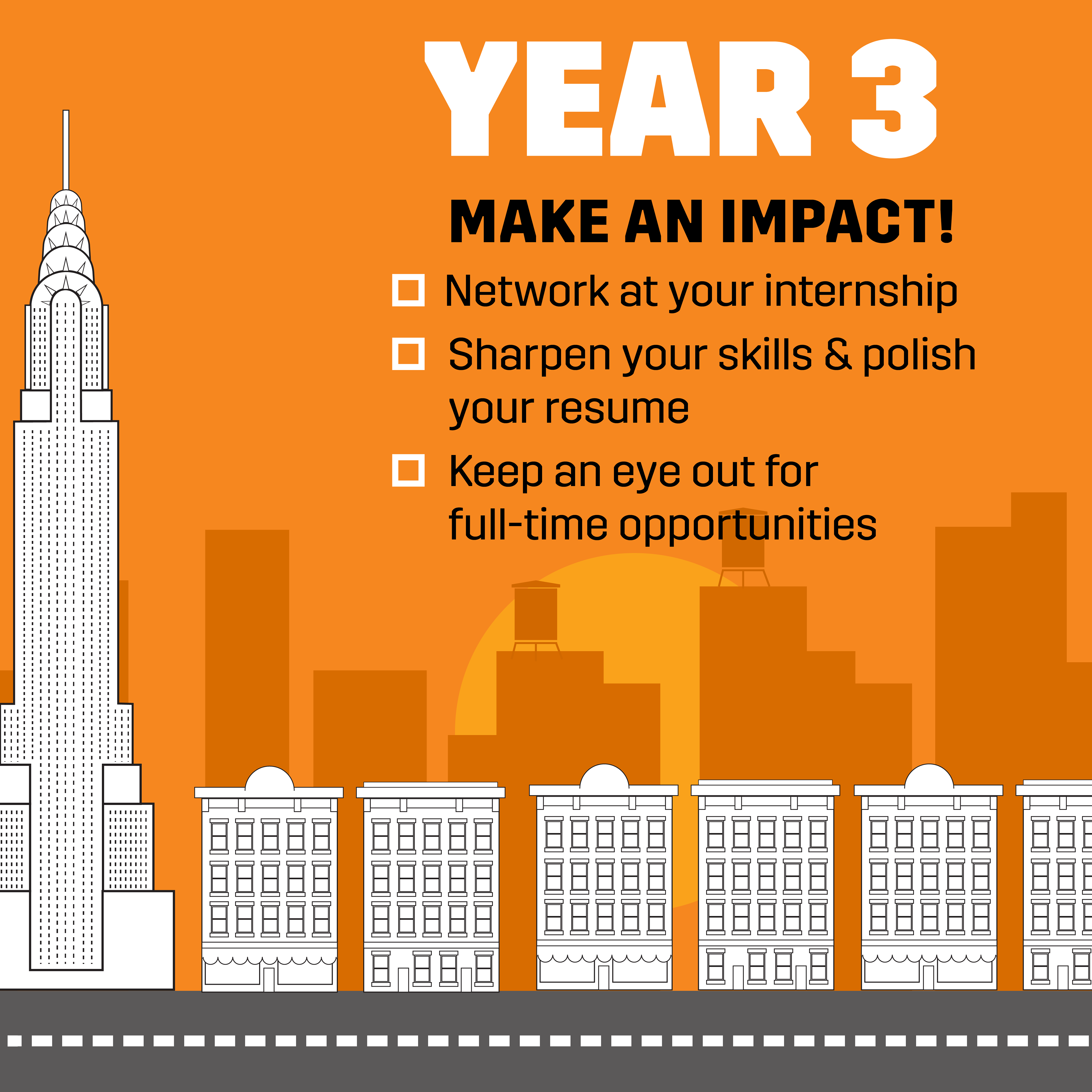 YEAR 3

MAKE AN IMPACT!

☐ Network at your internship

☐ Sharpen your skills & polish your resume

☐ Keep an eye out for full-time opportunities